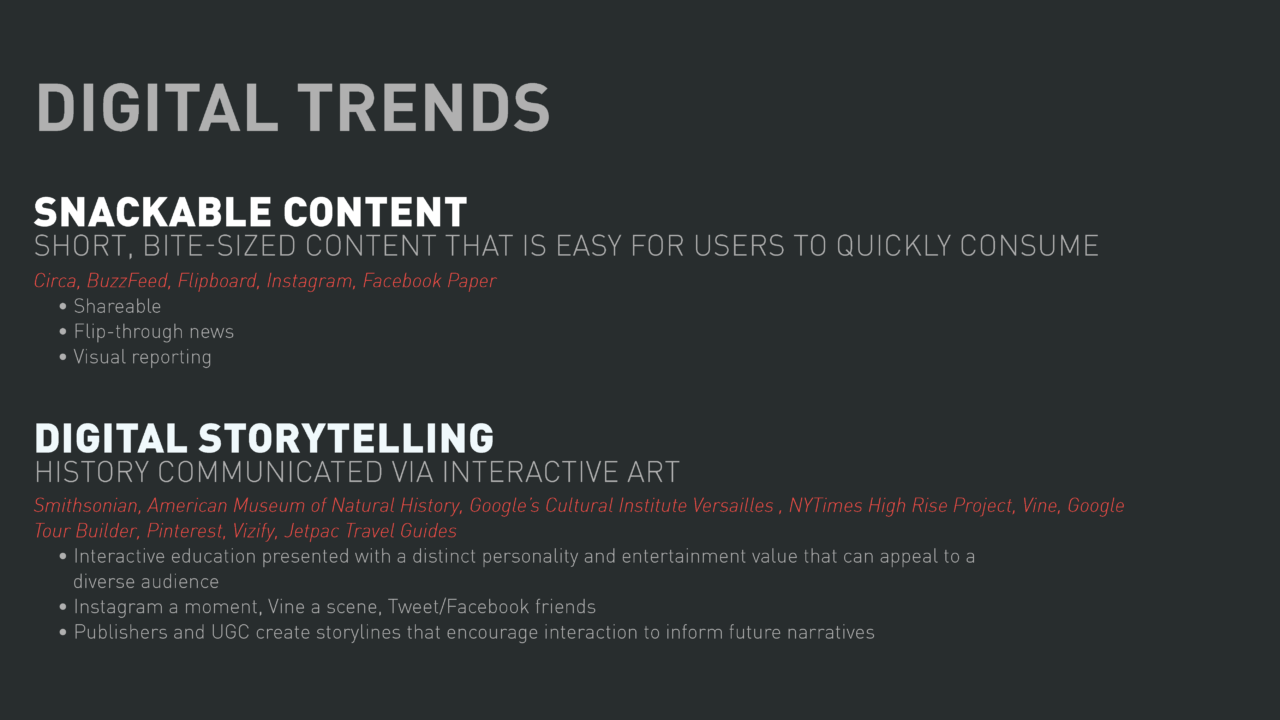 DIGITAL TRENDS

SNACKABLE CONTENT
SHORT, BITE-SIZED CONTENT THAT IS EASY FOR USERS TO QUICKLY CONSUME

Circa, BuzzFeed, Flipboard, Instagram, Facebook Paper
• Shareable
• Flip-through news
• Visual reporting

DIGITAL STORYTELLING
HISTORY COMMUNICATED VIA INTERACTIVE ART

Smithsonian, American Museum of Natural History, Google's Cultural Institute Versailles , NYTimes High Rise Project, Vine, Google Tour Builder, Pinterest, Vizify, Jetpac Travel Guides
• Interactive education presented with a distinct personality and entertainment value that can appeal to a diverse audience
• Instagram a moment, Vine a scene, Tweet/Facebook friends
• Publishers and UGC create storylines that encourage interaction to inform future narratives